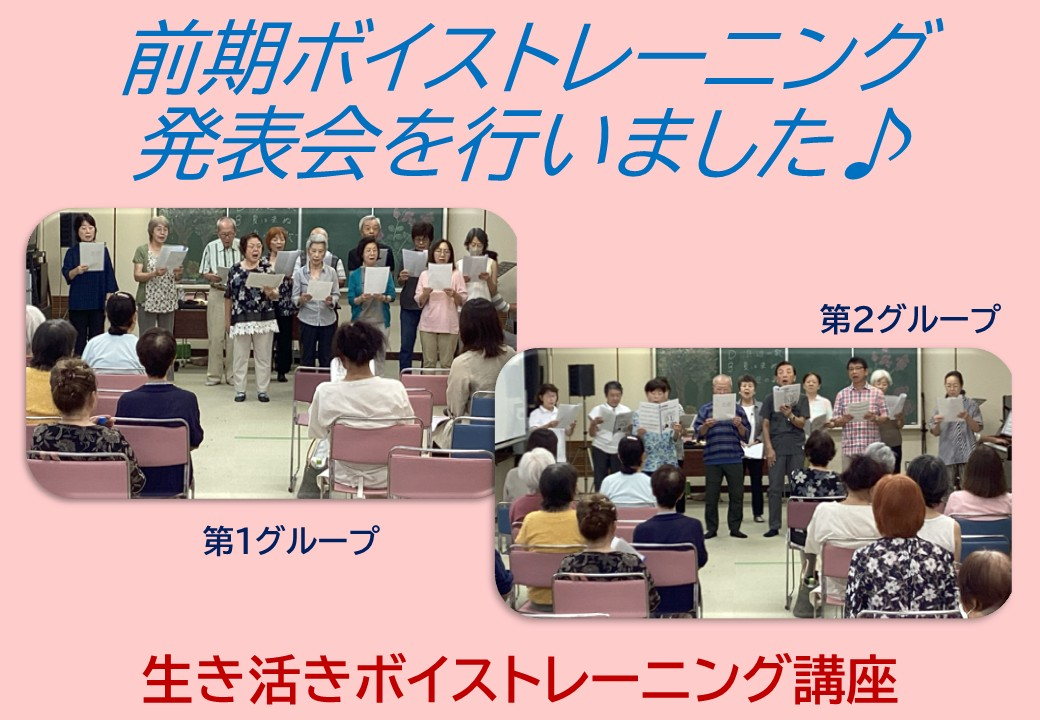 前期ボイストレーニング
発表会を行いました♪

第2グループ

第1グループ

生き活きボイストレーニング講座